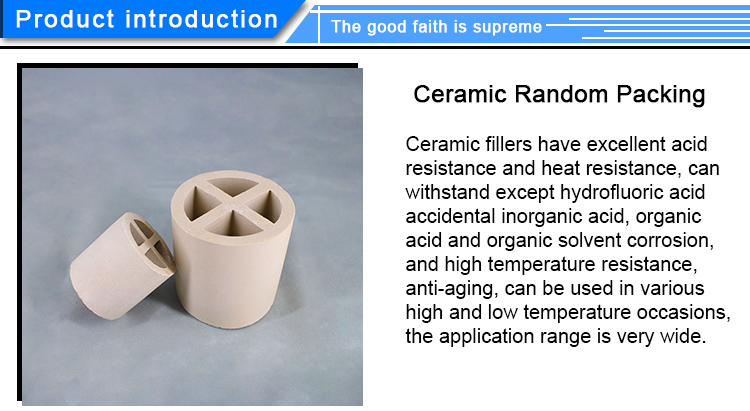 Product introduction

The good faith is supreme

Ceramic Random Packing

Ceramic fillers have excellent acid resistance and heat resistance, can withstand except hydrofluoric acid accidental inorganic acid, organic acid and organic solvent corrosion, and high temperature resistance, anti-aging, can be used in various high and low temperature occasions, the application range is very wide.